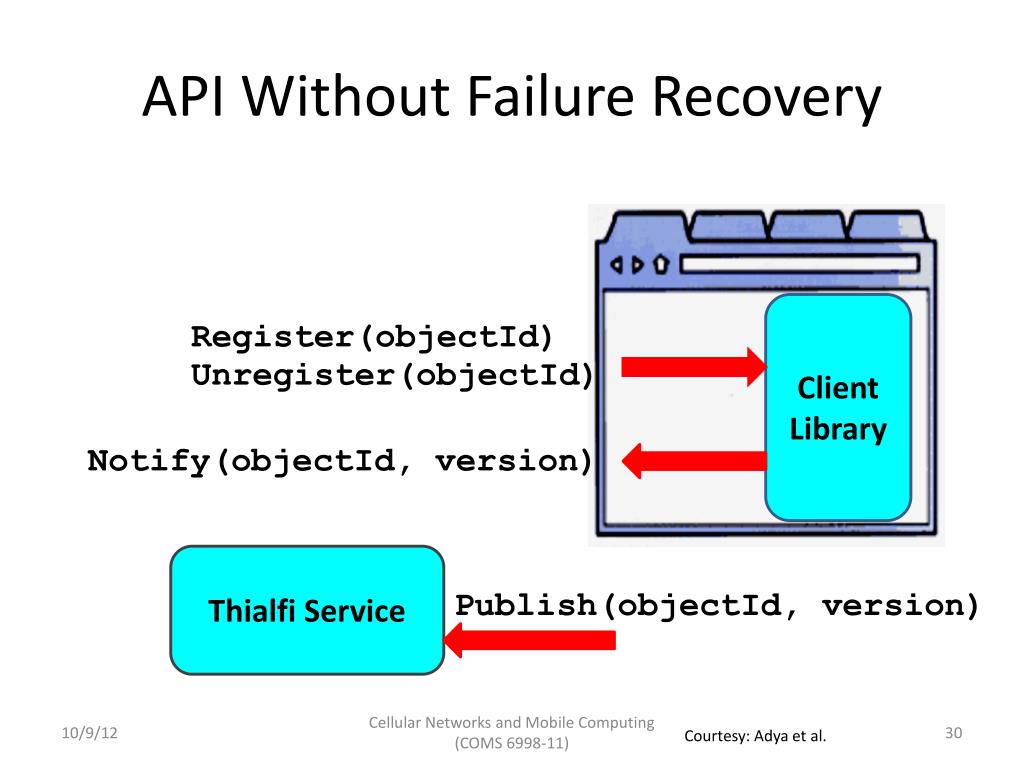 API Without Failure Recovery

Register(objectId)
Unregister(objectId)

Notify(objectId, version)

Client Library

Thialfi Service

Publish(objectId, version)

10/9/12

Cellular Networks and Mobile Computing (COMS 6998-11)

Courtesy: Adya et al.

30